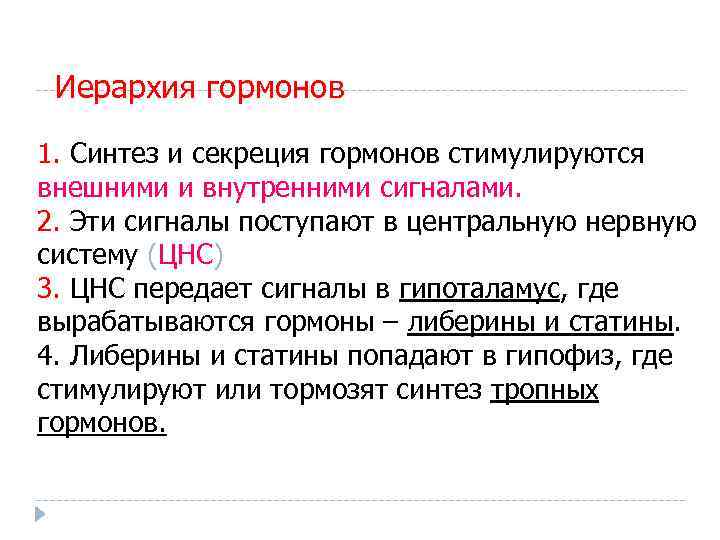 Иерархия гормонов

1. Синтез и секреция гормонов стимулируются внешними и внутренними сигналами.
2. Эти сигналы поступают в центральную нервную систему (ЦНС)
3. ЦНС передает сигналы в гипоталамус, где вырабатываются гормоны – либерины и статины.
4. Либерины и статины попадают в гипофиз, где стимулируют или тормозят синтез тропных гормонов.